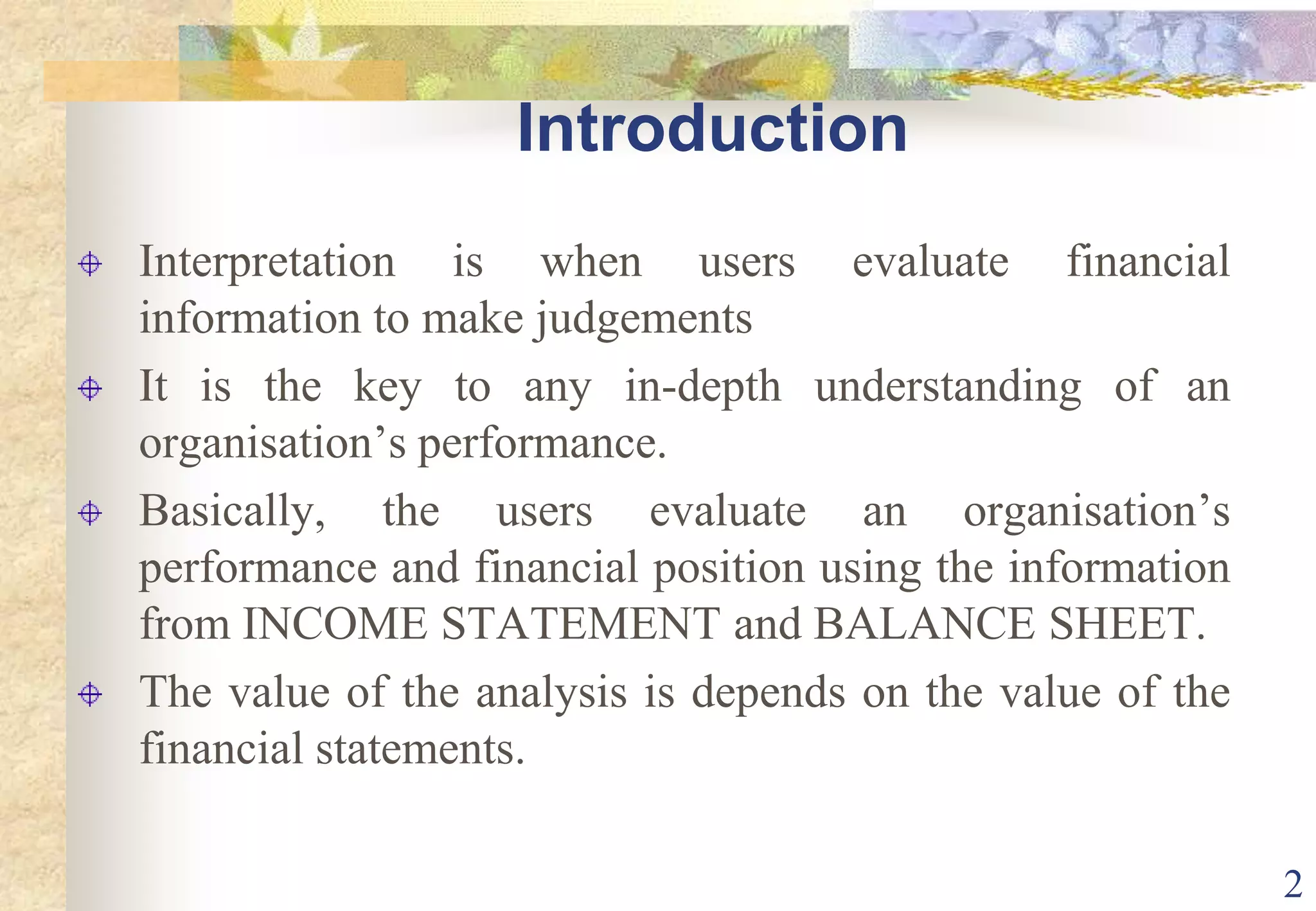 Introduction

Interpretation is when users evaluate financial information to make judgements

It is the key to any in-depth understanding of an organisation’s performance.

Basically, the users evaluate an organisation’s performance and financial position using the information from INCOME STATEMENT and BALANCE SHEET.

The value of the analysis is depends on the value of the financial statements.

2